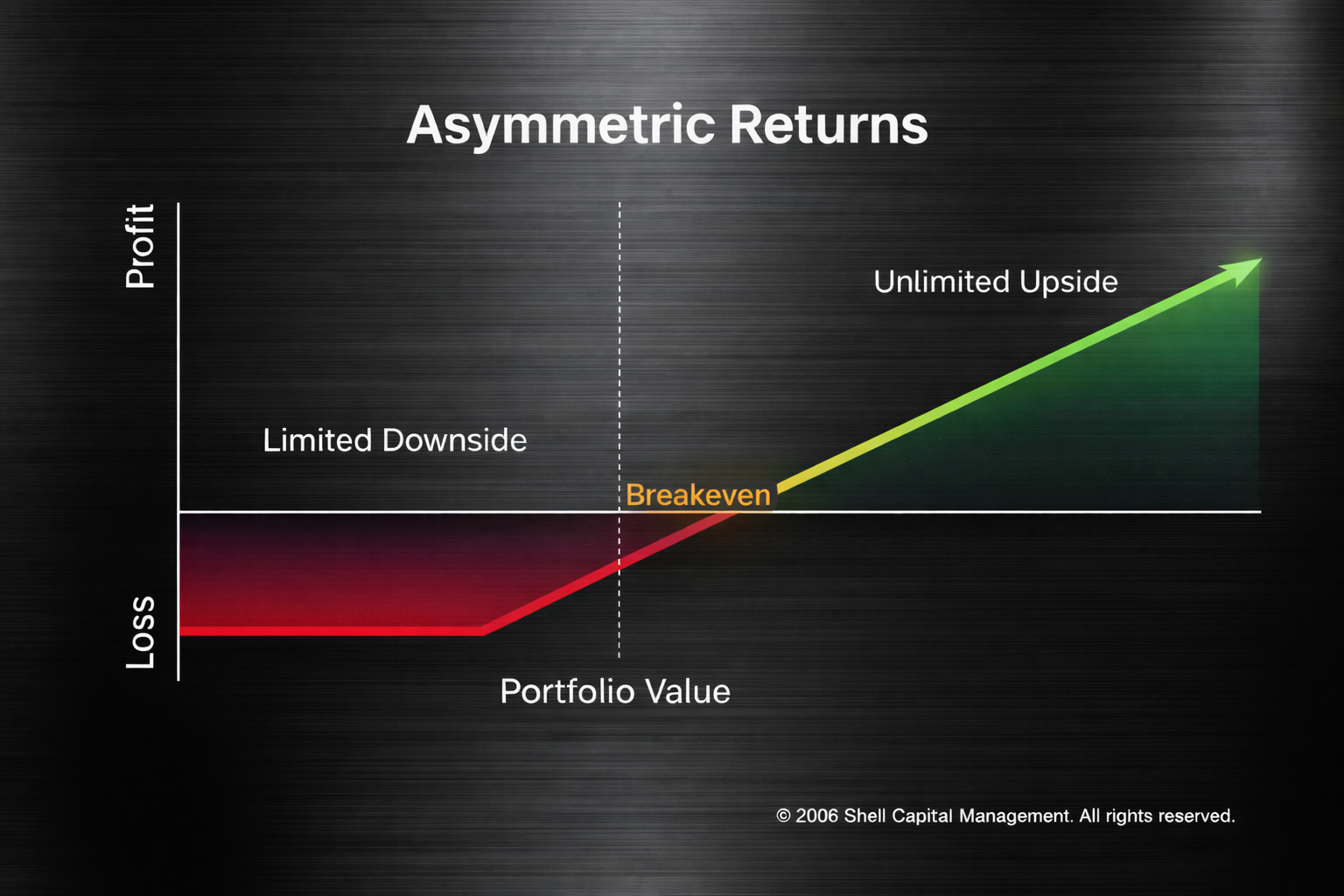 Asymmetric Returns

Profit

Unlimited Upside

Limited Downside

Breakeven

Loss

Portfolio Value

© 2006 Shell Capital Management. All rights reserved.